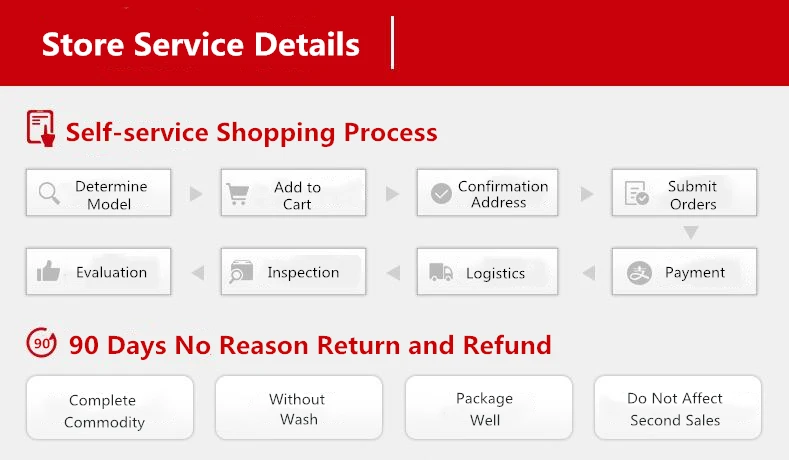 Store Service Details

Self-service Shopping Process

Determine Model

Add to Cart

Confirmation Address

Submit Orders

Payment

Logistics

Inspection

Evaluation

90

90 Days No Reason Return and Refund

Complete Commodity

Without Wash

Package Well

Do Not Affect Second Sales